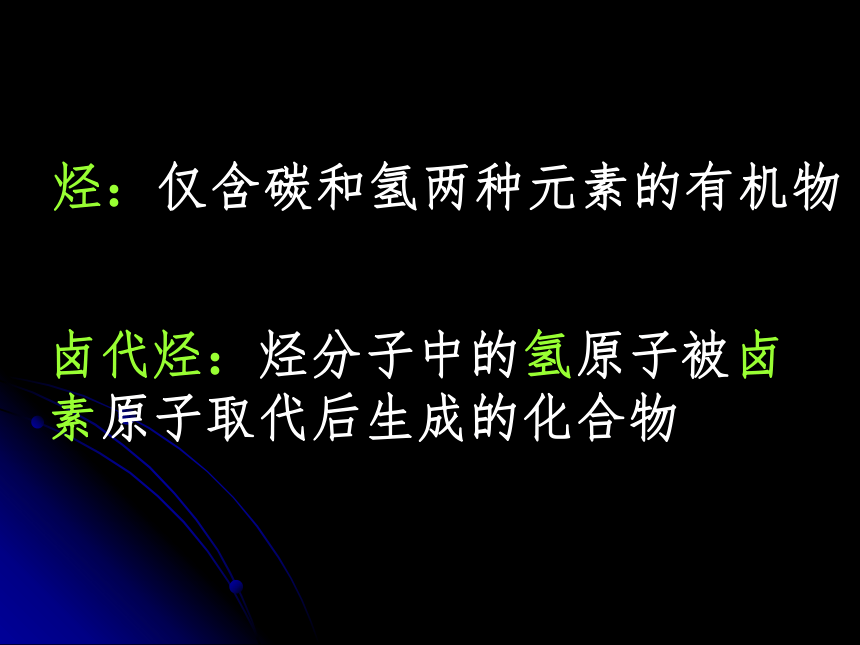 烃：仅含碳和氢两种元素的有机物

卤代烃：烃分子中的氢原子被卤素原子取代后生成的化合物